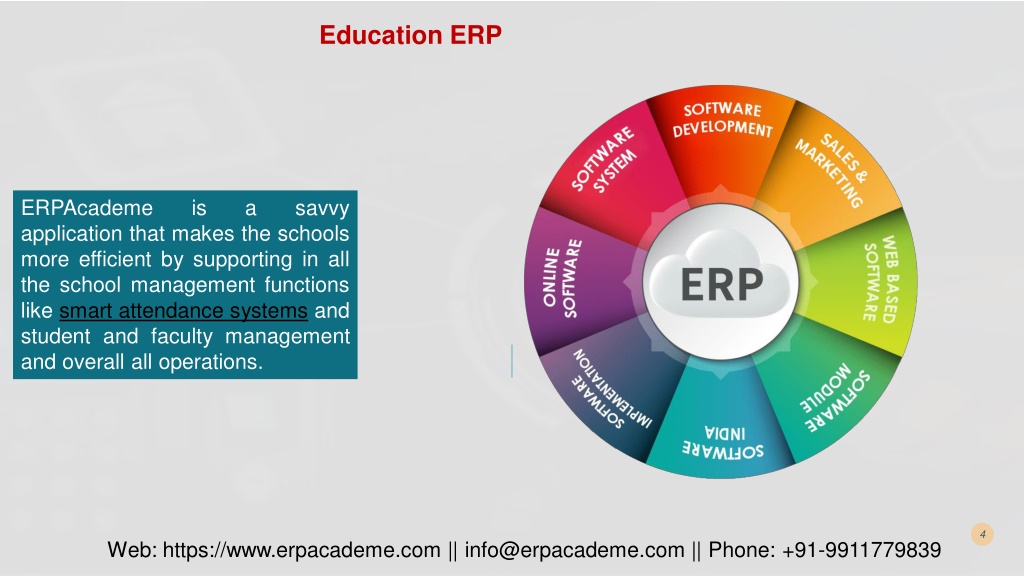 Education ERP

ERPAcademe is a savvy application that makes the schools more efficient by supporting in all the school management functions like smart attendance systems and student and faculty management and overall all operations.

SOFTWARE DEVELOPMENT

SALES & MARKETING

WEB BASED SOFTWARE

SOFTWARE MODULE

SOFTWARE INDIA

SOFTWARE IMPLEMENTATION

ONLINE SOFTWARE

SOFTWARE SYSTEM

ERP

4

Web: https://www.erpacademe.com || info@erpacademe.com || Phone: +91-9911779839